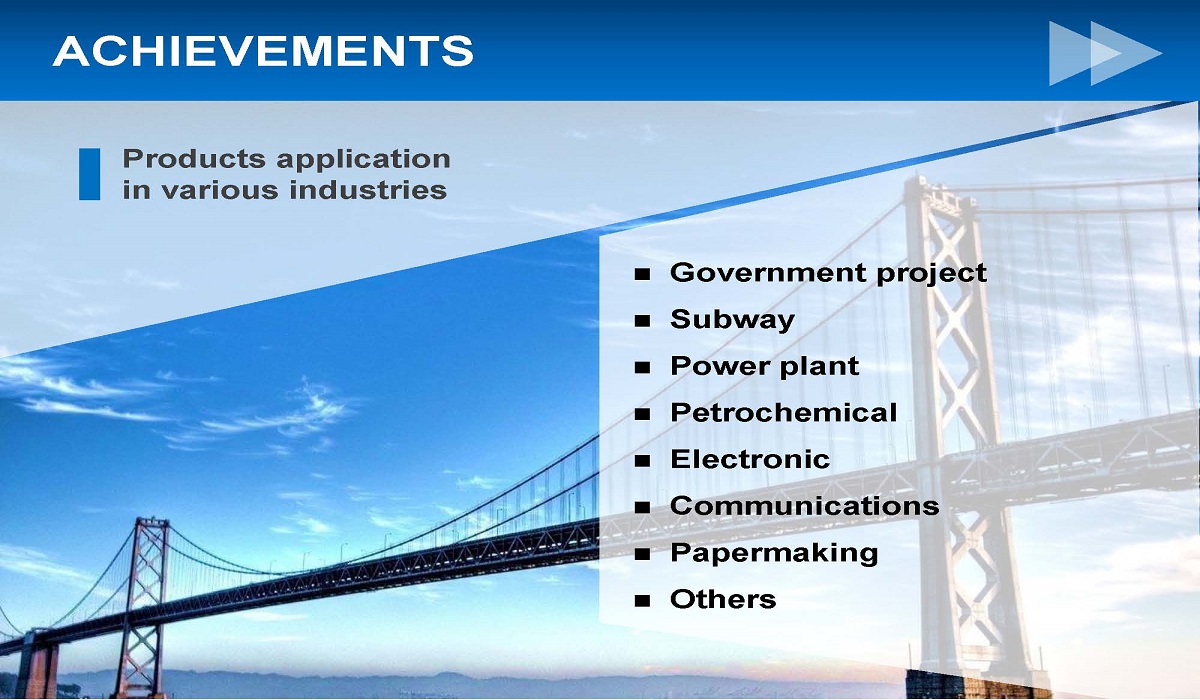 ACHIEVEMENTS

Products application in various industries

■ Government project
■ Subway
■ Power plant
■ Petrochemical
■ Electronic
■ Communications
■ Papermaking
■ Others